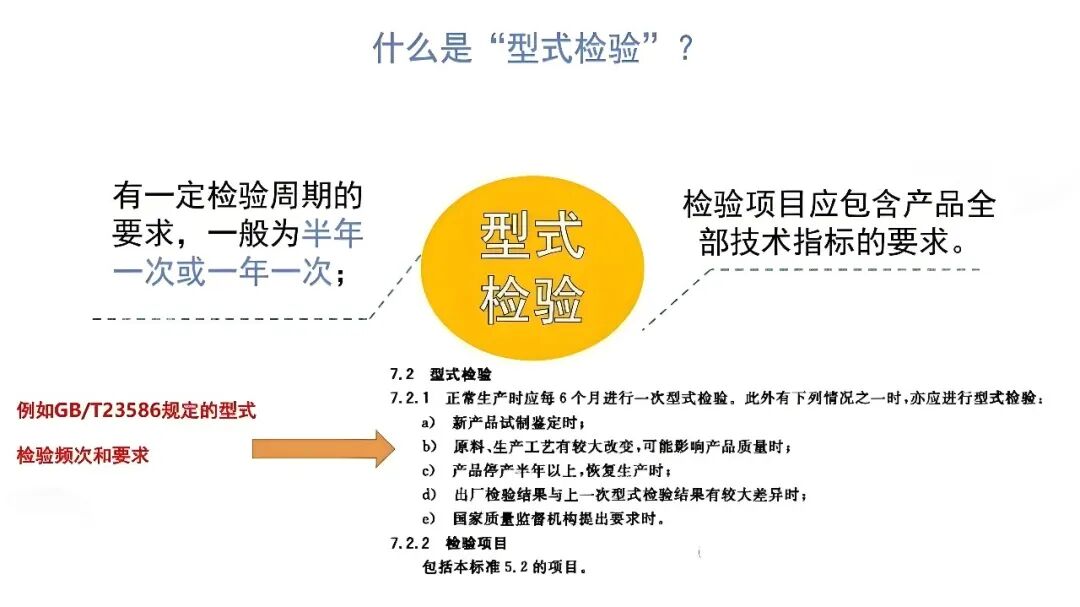 什么是“型式检验”？

有一定检验周期的要求，一般为半年一次或一年一次；

型式检验

检验项目应包含产品全部技术指标的要求。

例如GB/T23586规定的型式检验频次和要求

7.2 型式检验

7.2.1 正常生产时应每6个月进行一次型式检验。此外有下列情况之一时，亦应进行型式检验：

a) 新产品试制鉴定时；

b) 原料、生产工艺有较大改变，可能影响产品质量时；

c) 产品停产半年以上，恢复生产时；

d) 出厂检验结果与上一次型式检验结果有较大差异时；

e) 国家质量监督机构提出要求时。

7.2.2 检验项目

包括本标准5.2的项目。